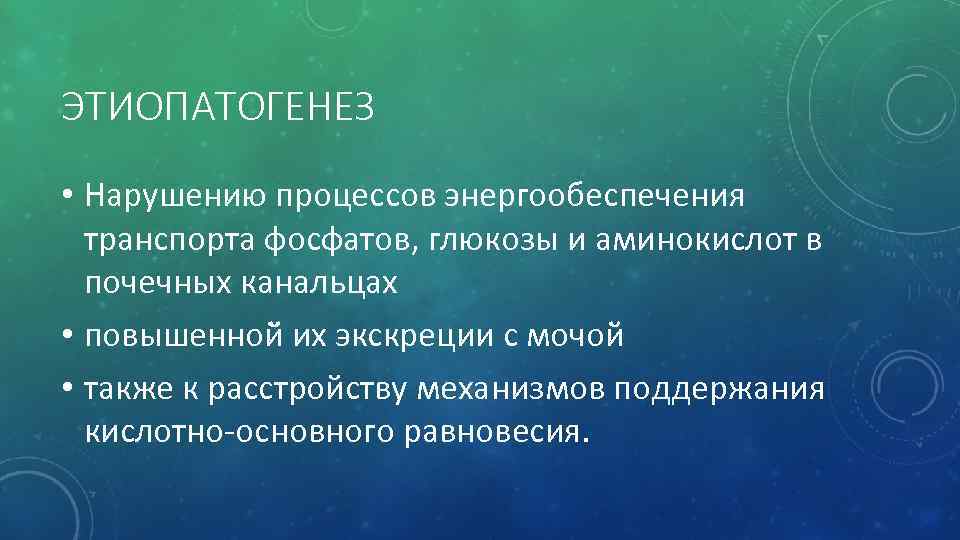 ЭТИОПАТОГЕНЕЗ

• Нарушению процессов энергообеспечения транспорта фосфатов, глюкозы и аминокислот в почечных канальцах

• повышенной их экскреции с мочой

• также к расстройству механизмов поддержания кислотно-основного равновесия.